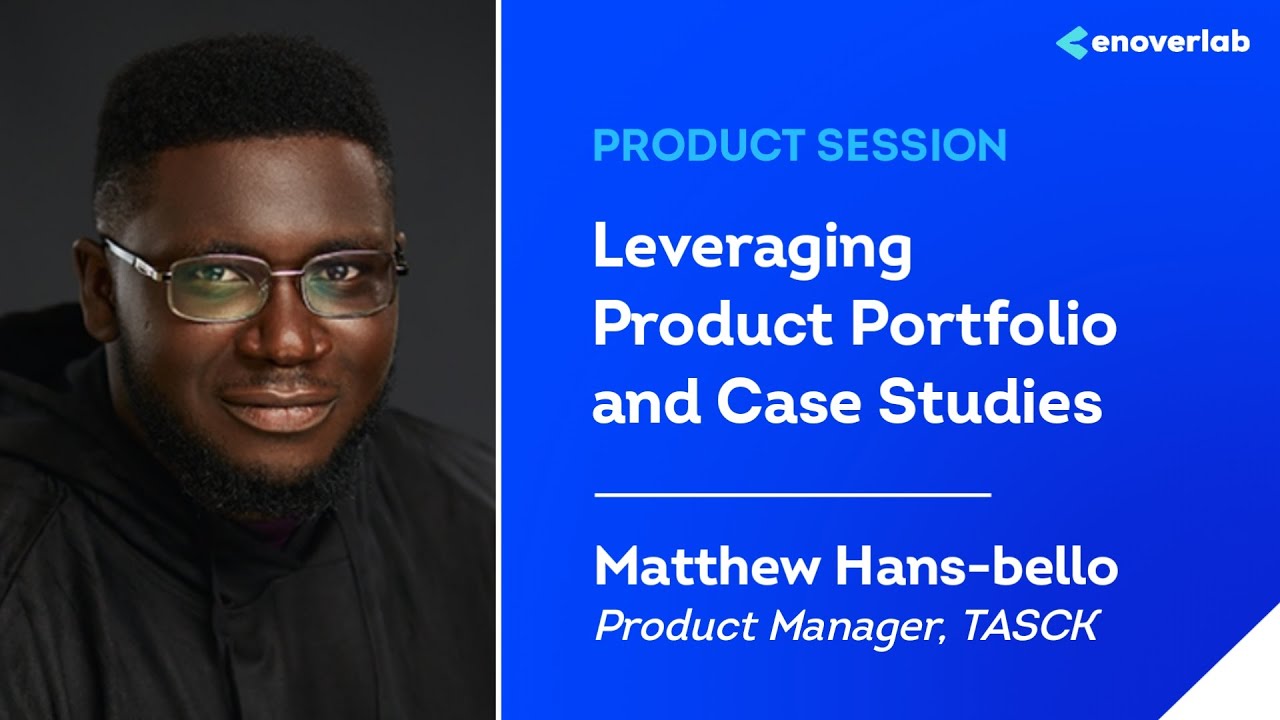 enoverlab

PRODUCT SESSION

Leveraging Product Portfolio and Case Studies

Matthew Hans-bello
Product Manager, TASCK